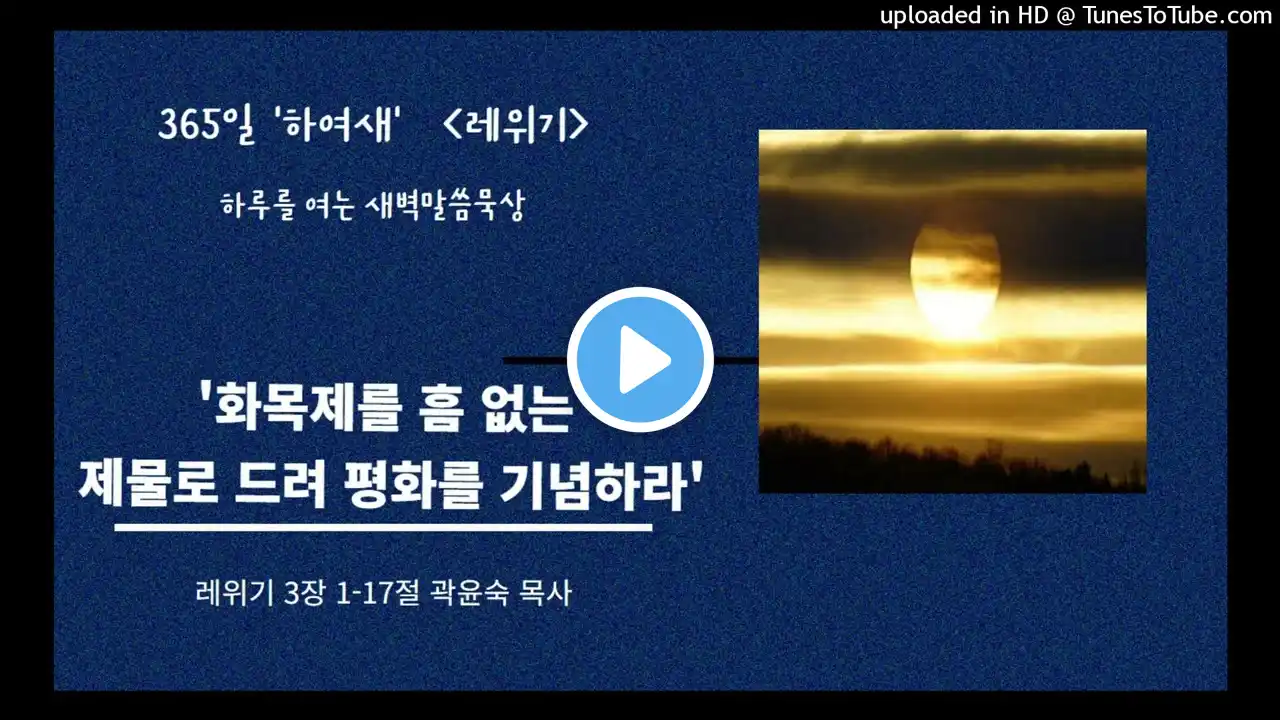 uploaded in HD @ TunesToTube.com

365일 '하여새' <레위기>

하루를 여는 새벽말씀묵상

'화목제를 흠 없는 제물로 드려 평화를 기념하라'

레위기 3장 1-17절 곽윤숙 목사